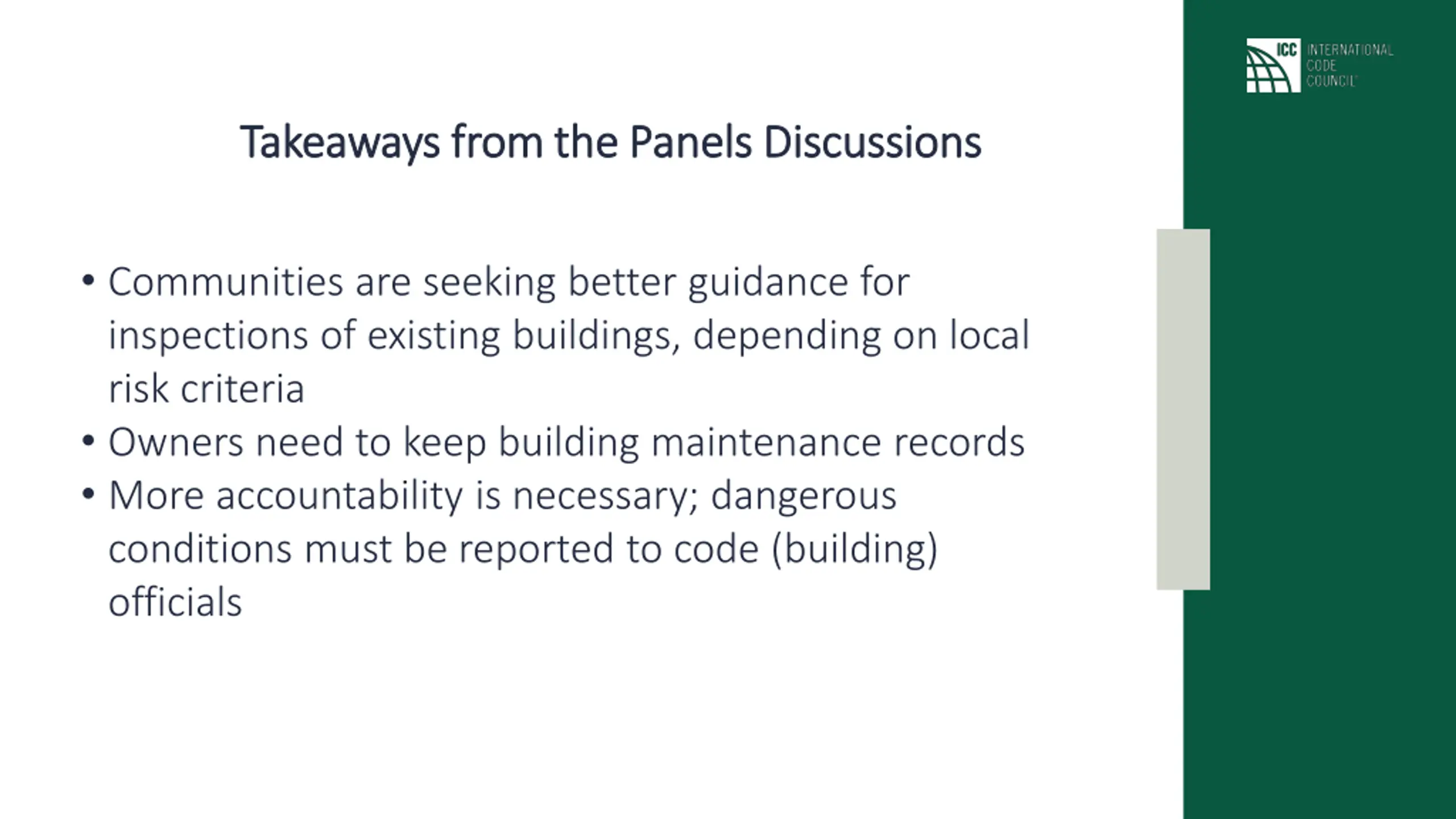 ICC INTERNATIONAL CODE COUNCIL

Takeaways from the Panels Discussions

• Communities are seeking better guidance for inspections of existing buildings, depending on local risk criteria
• Owners need to keep building maintenance records
• More accountability is necessary; dangerous conditions must be reported to code (building) officials